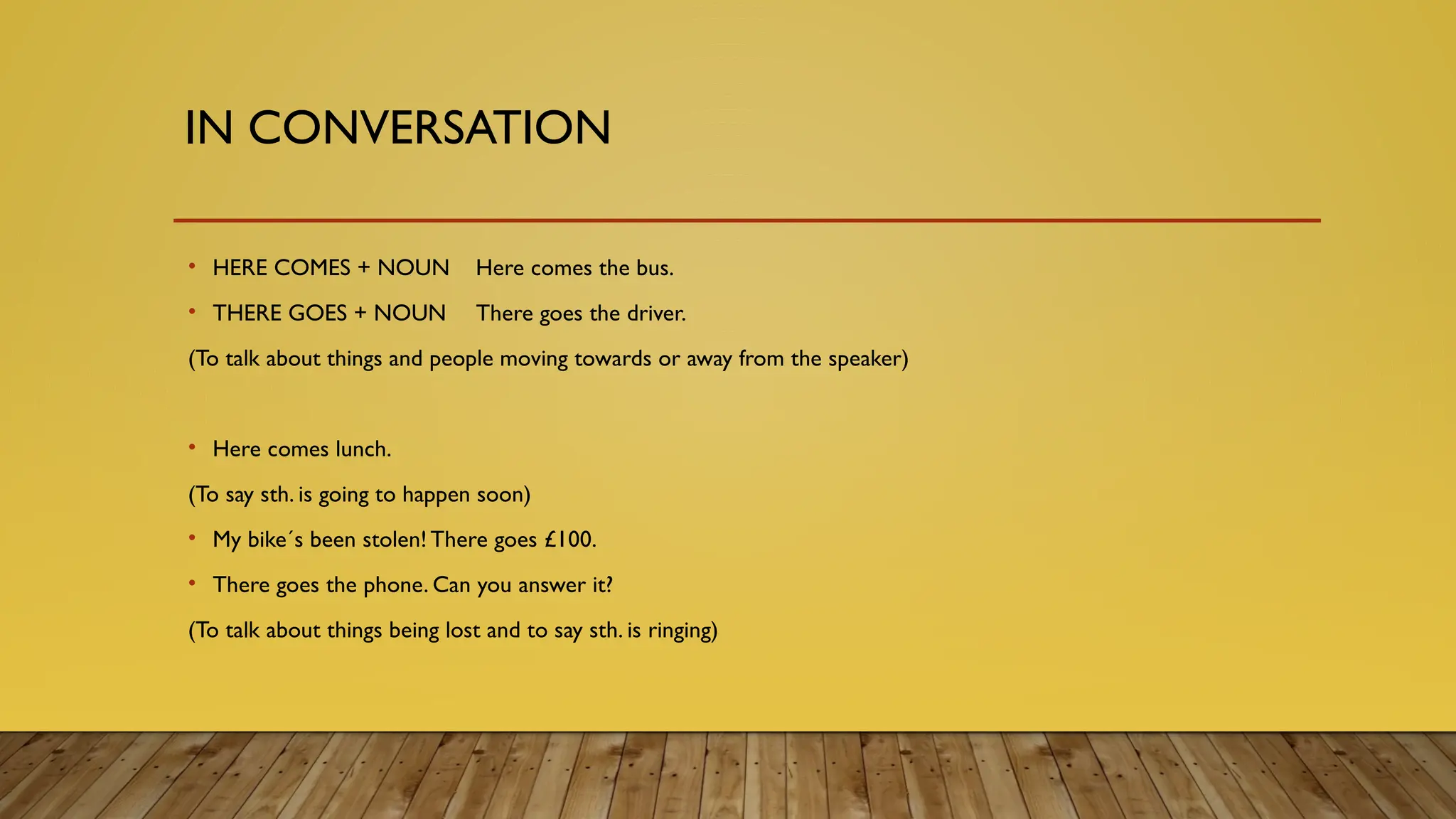 IN CONVERSATION

• HERE COMES + NOUN Here comes the bus.

• THERE GOES + NOUN There goes the driver.

(To talk about things and people moving towards or away from the speaker)

• Here comes lunch.

(To say sth. is going to happen soon)

• My bike´s been stolen! There goes £100.

• There goes the phone. Can you answer it?

(To talk about things being lost and to say sth. is ringing)